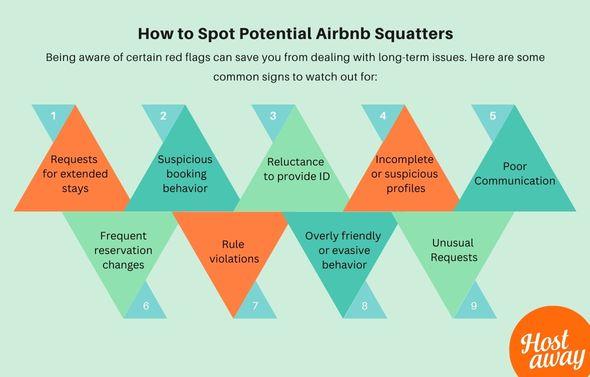 How to Spot Potential Airbnb Squatters

Being aware of certain red flags can save you from dealing with long-term issues. Here are some common signs to watch out for:

1
Requests for extended stays

2
Suspicious booking behavior

3
Reluctance to provide ID

4
Incomplete or suspicious profiles

5
Poor Communication

Frequent reservation changes
6

Rule violations
7

Overly friendly or evasive behavior
8

Unusual Requests
9

Host away